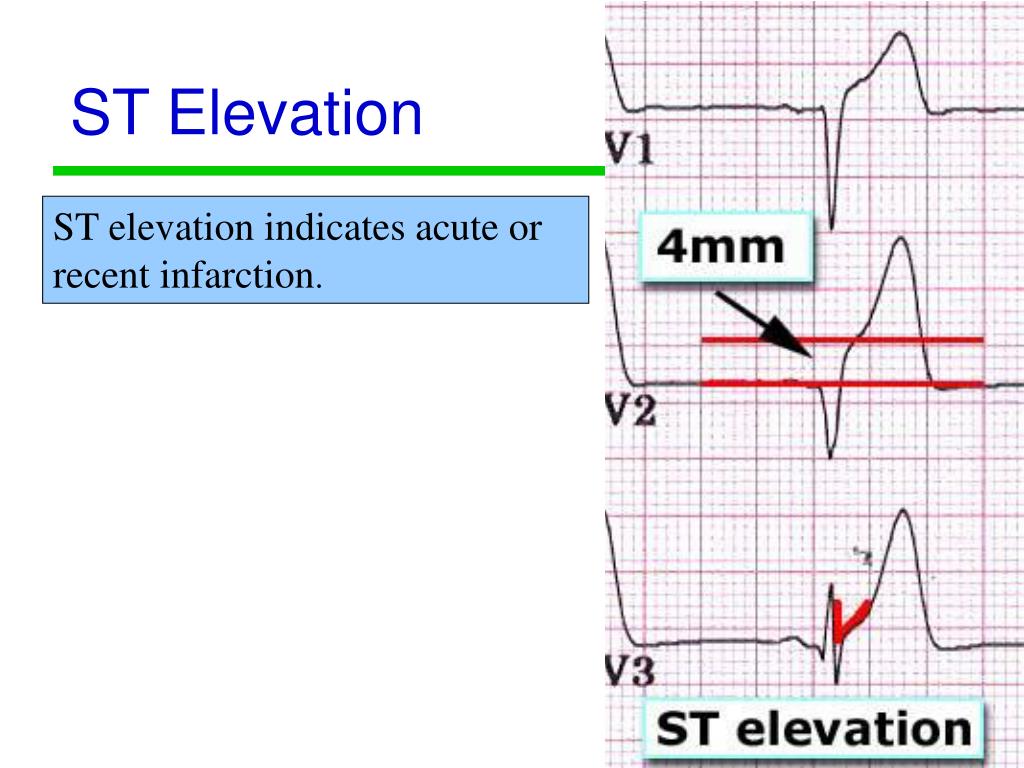 ST Elevation

ST elevation indicates acute or recent infarction.

V1

4mm

V2

V3

ST elevation